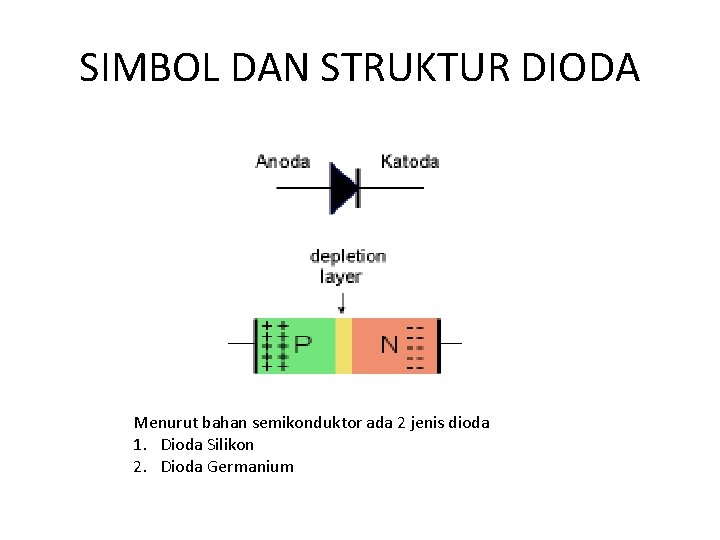 SIMBOL DAN STRUKTUR DIODA

Anoda

Katoda

depletion layer

P

N

Menurut bahan semikonduktor ada 2 jenis dioda
1. Dioda Silikon
2. Dioda Germanium